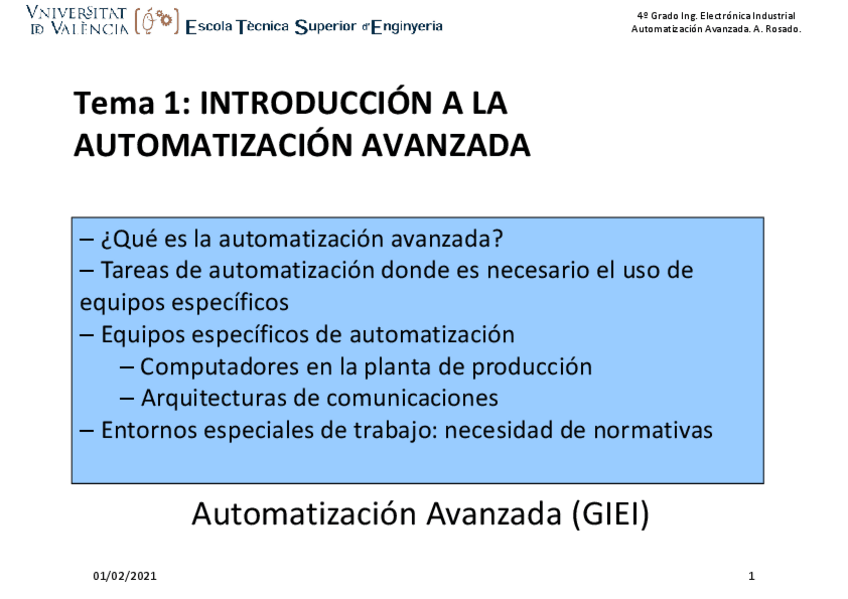 VNIVERSITAT ID VALÈNCIA Escola Tècnica Superior d'Enginyeria

4º Grado Ing. Electrónica Industrial
Automatización Avanzada. A. Rosado.

Tema 1: INTRODUCCIÓN A LA AUTOMATIZACIÓN AVANZADA

– ¿Qué es la automatización avanzada?
– Tareas de automatización donde es necesario el uso de equipos específicos
– Equipos específicos de automatización
– Computadores en la planta de producción
– Arquitecturas de comunicaciones
– Entornos especiales de trabajo: necesidad de normativas

Automatización Avanzada (GIEI)

01/02/2021

1